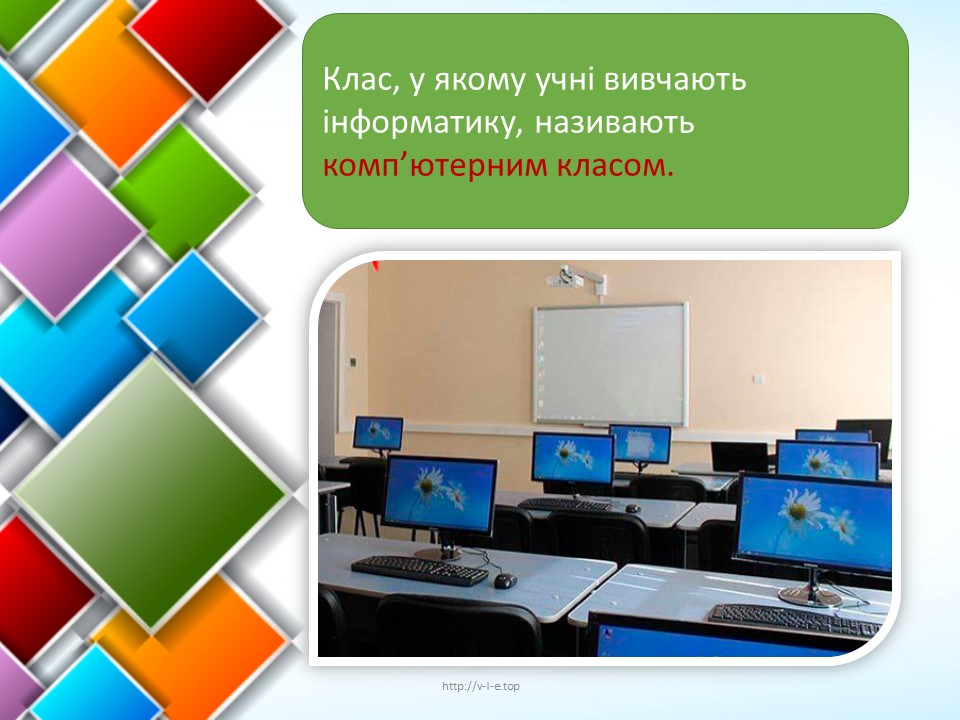 Клас, у якому учні вивчають інформатику, називають комп’ютерним класом.

http://v-l-e.top